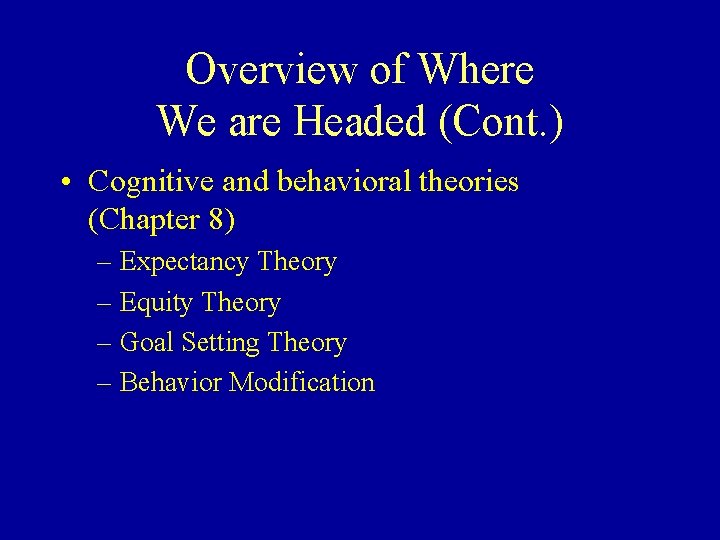 Overview of Where We are Headed (Cont.)

• Cognitive and behavioral theories (Chapter 8)
– Expectancy Theory
– Equity Theory
– Goal Setting Theory
– Behavior Modification